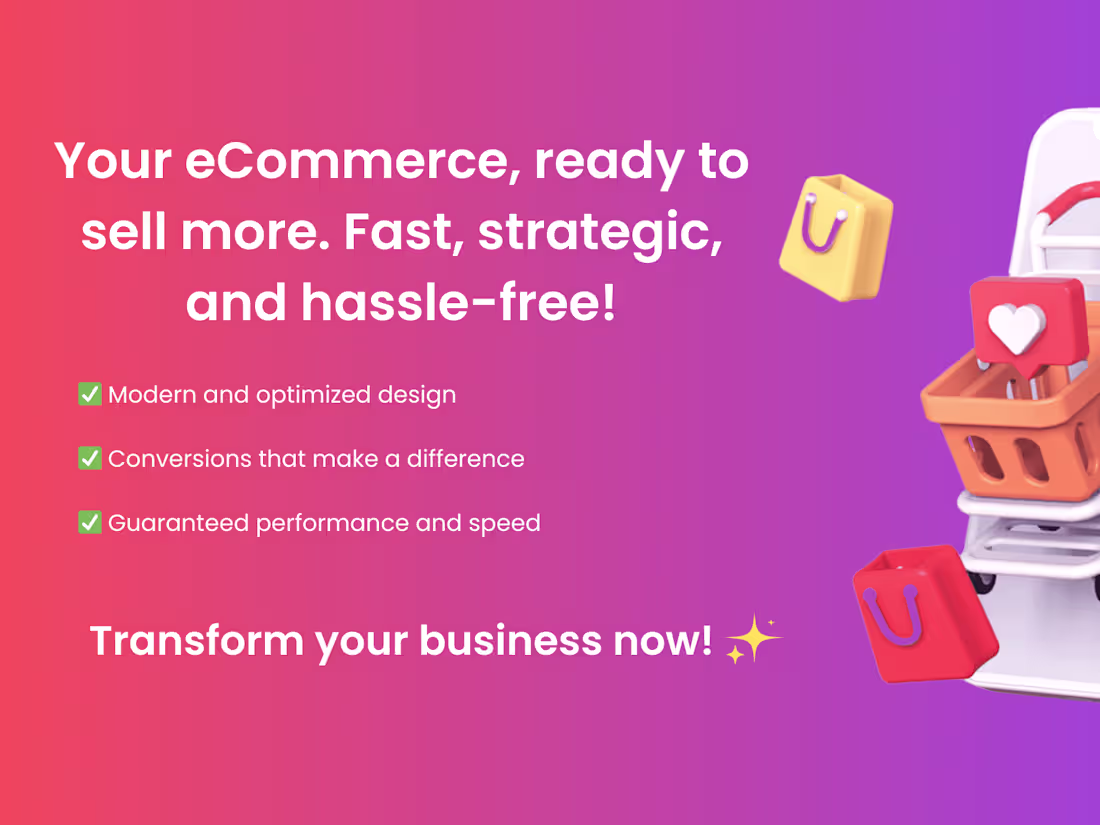 Your eCommerce, ready to sell more. Fast, strategic, and hassle-free!

✅ Modern and optimized design

✅ Conversions that make a difference

✅ Guaranteed performance and speed

Transform your business now! ✨